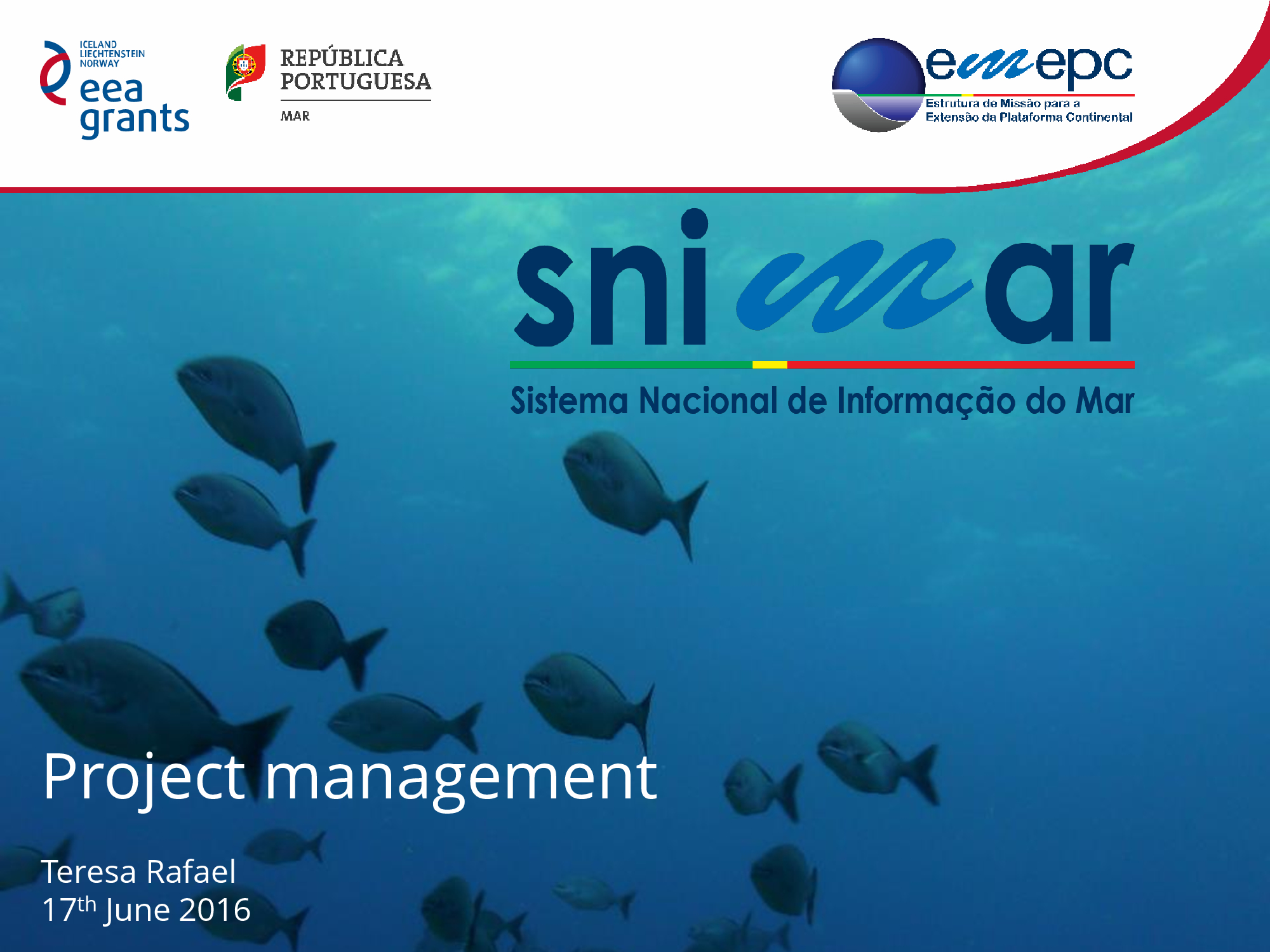 ICELAND
LIECHTENSTEIN
NORWAY
eea
grants

REPÚBLICA
PORTUGUESA
MAR

emepc
Estrutura de Missão para a
Extensão da Plataforma Continental

snimar
Sistema Nacional de Informação do Mar

Project management

Teresa Rafael
17$^{th}$ June 2016